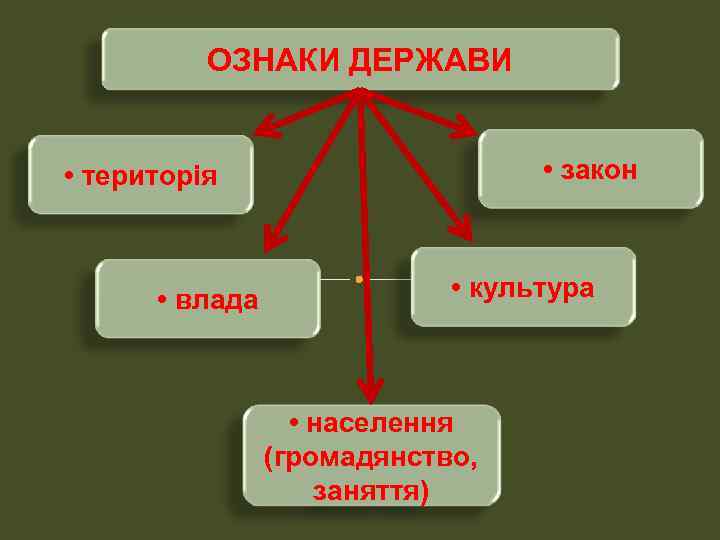 ОЗНАКИ ДЕРЖАВИ

• територія

• закон

• влада

• культура

• населення (громадянство, заняття)